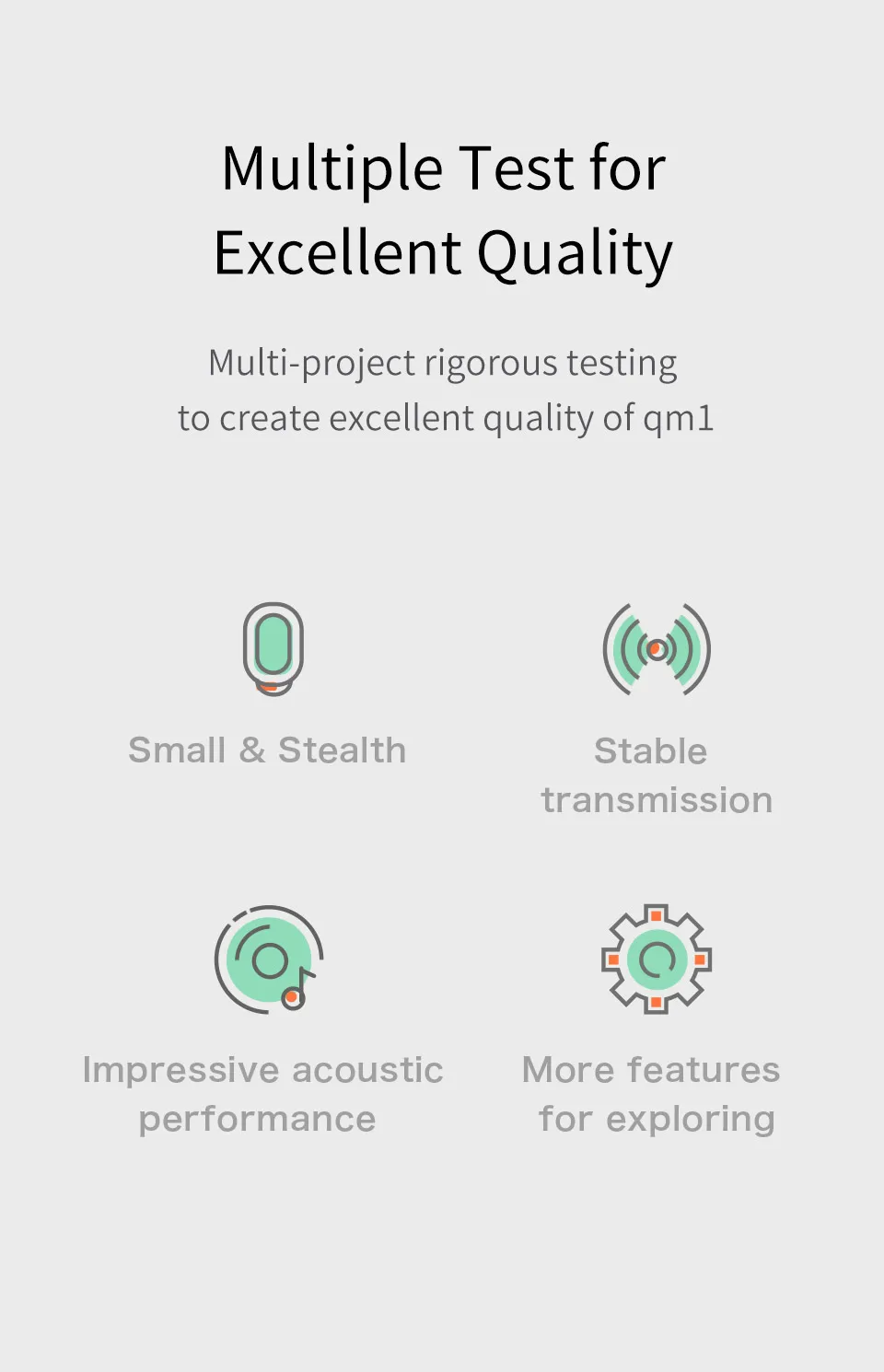 Multiple Test for
Excellent Quality

Multi-project rigorous testing
to create excellent quality of qm1

Small & Stealth

Stable
transmission

Impressive acoustic
performance

More features
for exploring